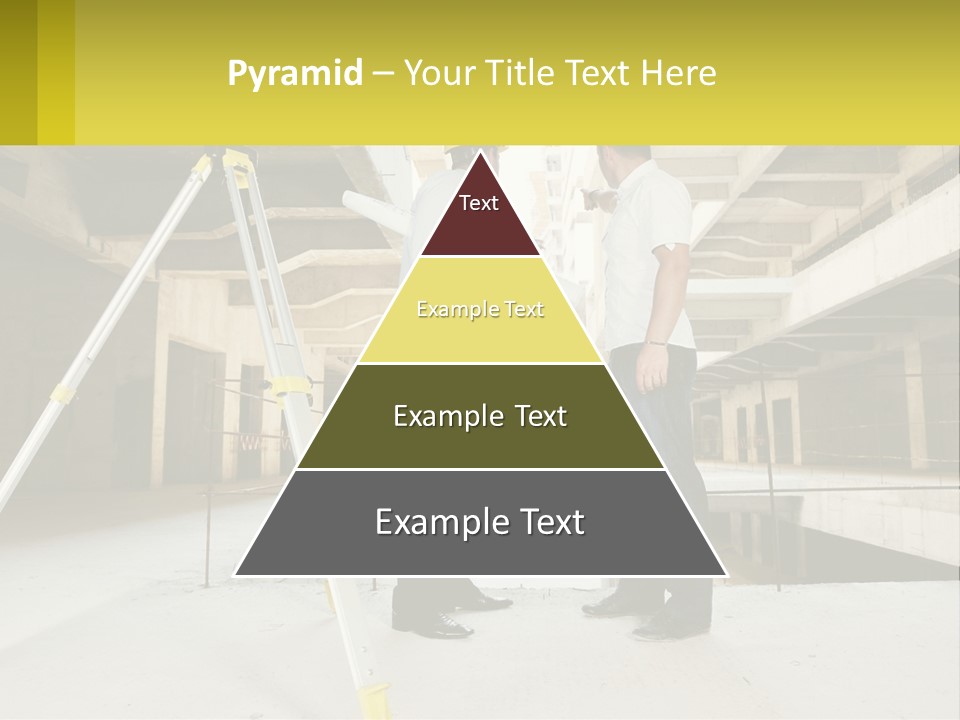 Pyramid – Your Title Text Here

Text

Example Text

Example Text

Example Text